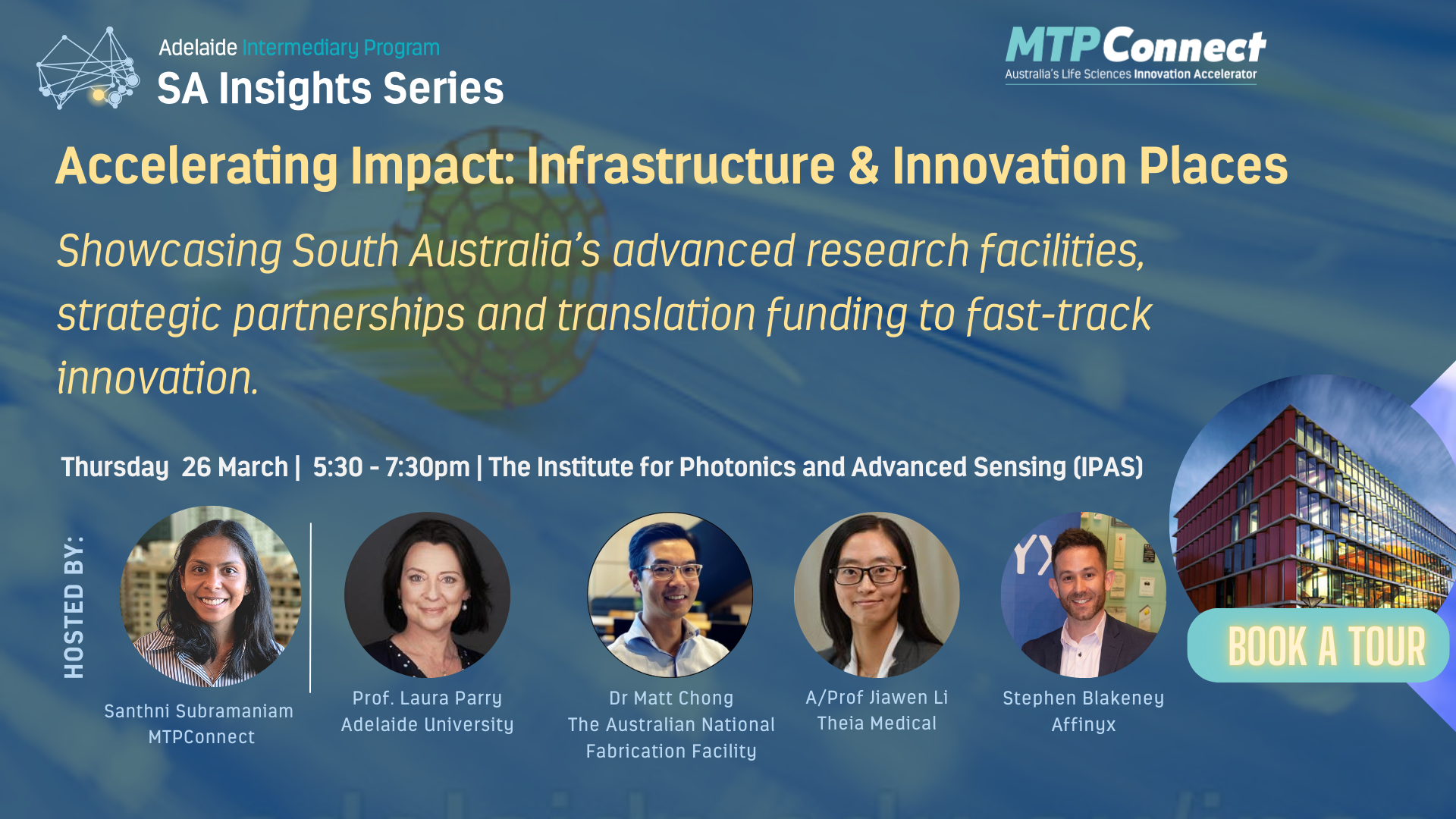 Adelaide Intermediary Program
SA Insights Series

MTPConnect
Australia's Life Sciences Innovation Accelerator

Accelerating Impact: Infrastructure & Innovation Places

Showcasing South Australia's advanced research facilities, strategic partnerships and translation funding to fast-track innovation.

Thursday 26 March | 5:30 - 7:30pm | The Institute for Photonics and Advanced Sensing (IPAS)

HOSTED BY:

Santhni Subramaniam
MTPConnect

Prof. Laura Parry
Adelaide University

Dr Matt Chong
The Australian National Fabrication Facility

A/Prof Jiawen Li
Theia Medical

Stephen Blakeney
Affinyx

BOOK A TOUR